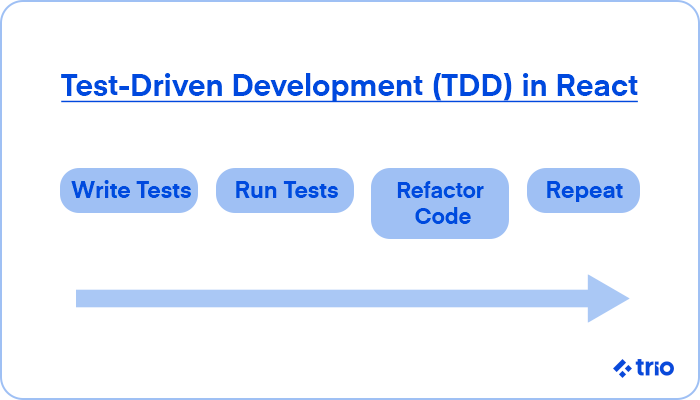 Test-Driven Development (TDD) in React

Write Tests

Run Tests

Refactor Code

Repeat

trio